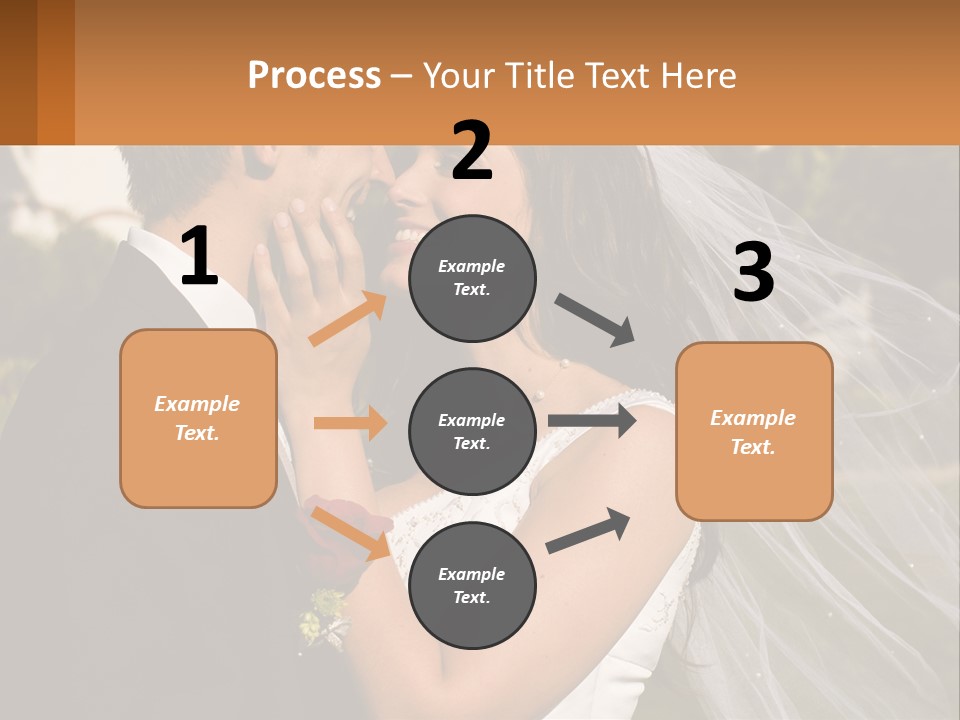 Process – Your Title Text Here

1

Example Text.

2

Example Text.

Example Text.

Example Text.

3

Example Text.